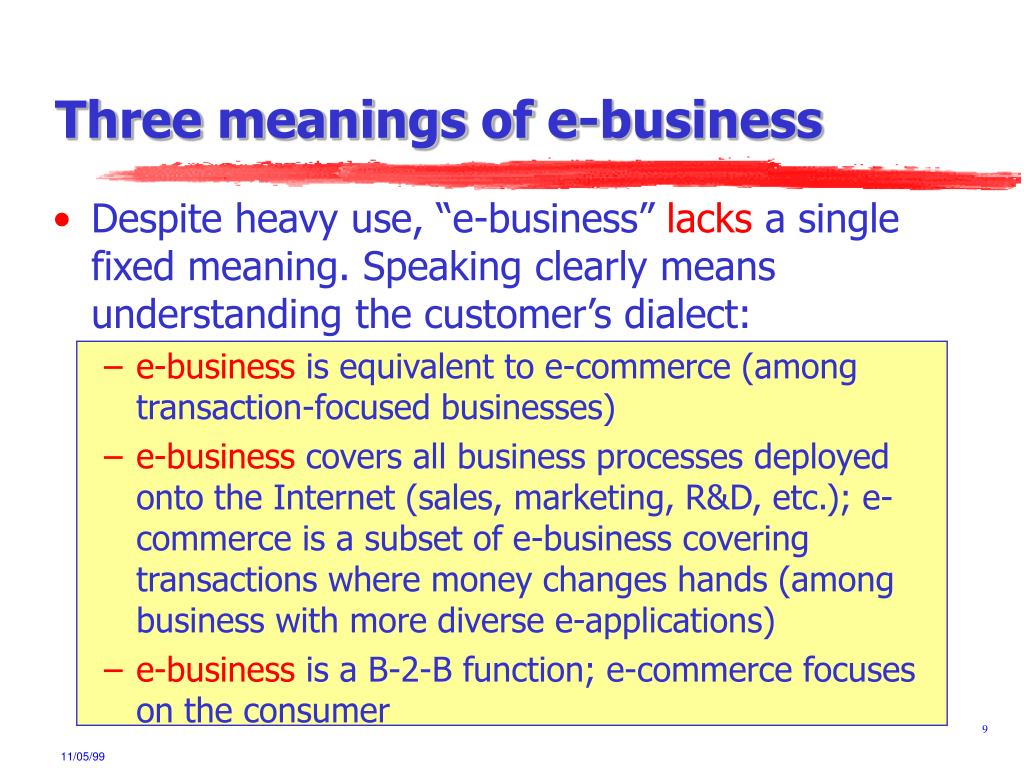 Three meanings of e-business

• Despite heavy use, “e-business” lacks a single fixed meaning. Speaking clearly means understanding the customer’s dialect:

– e-business is equivalent to e-commerce (among transaction-focused businesses)

– e-business covers all business processes deployed onto the Internet (sales, marketing, R&D, etc.); e-commerce is a subset of e-business covering transactions where money changes hands (among business with more diverse e-applications)

– e-business is a B-2-B function; e-commerce focuses on the consumer

9

11/05/99